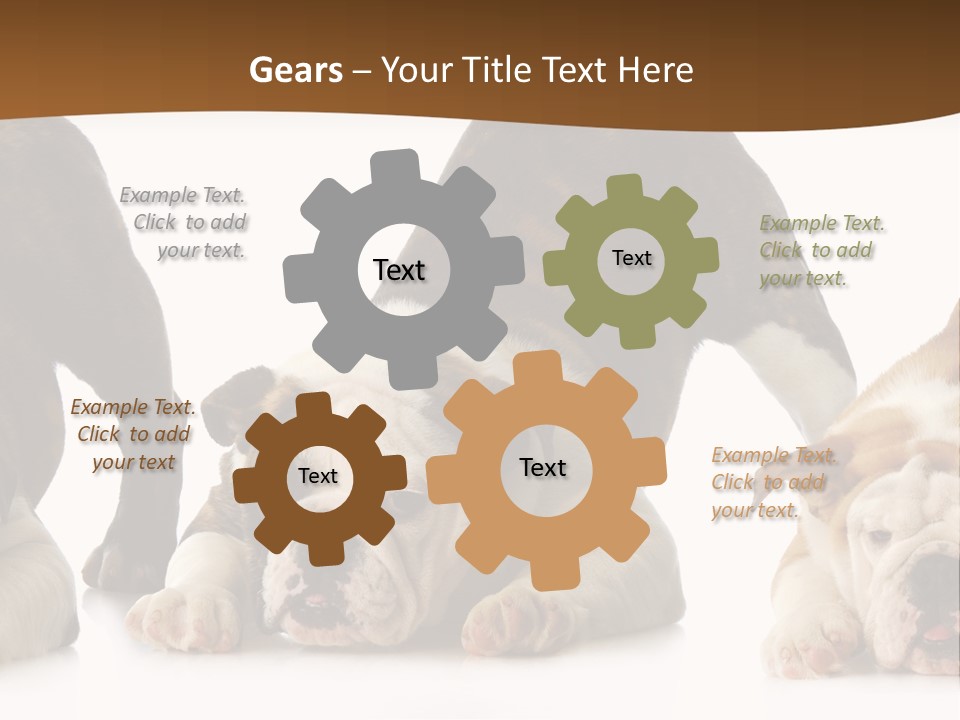 Gears – Your Title Text Here

Example Text. Click to add your text.

Text

Text

Example Text. Click to add your text.

Example Text. Click to add your text

Text

Text

Example Text. Click to add your text.